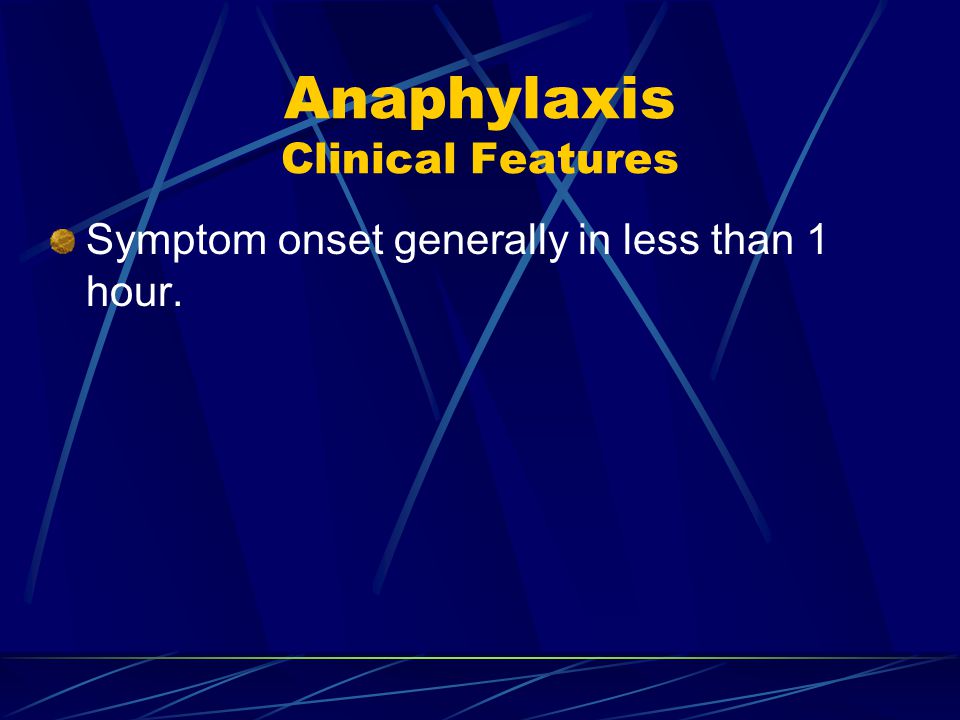 Anaphylaxis
Clinical Features

Symptom onset generally in less than 1 hour.